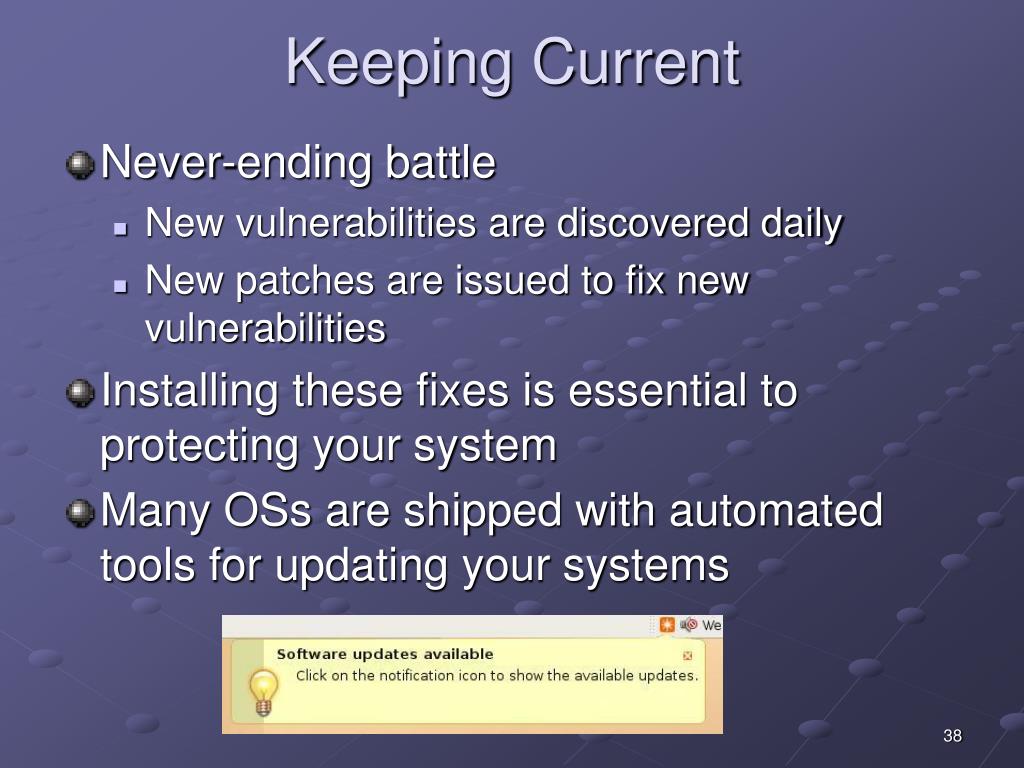 Keeping Current

Never-ending battle

New vulnerabilities are discovered daily

New patches are issued to fix new vulnerabilities

Installing these fixes is essential to protecting your system

Many OSs are shipped with automated tools for updating your systems

We

Software updates available

Click on the notification icon to show the available updates.

38